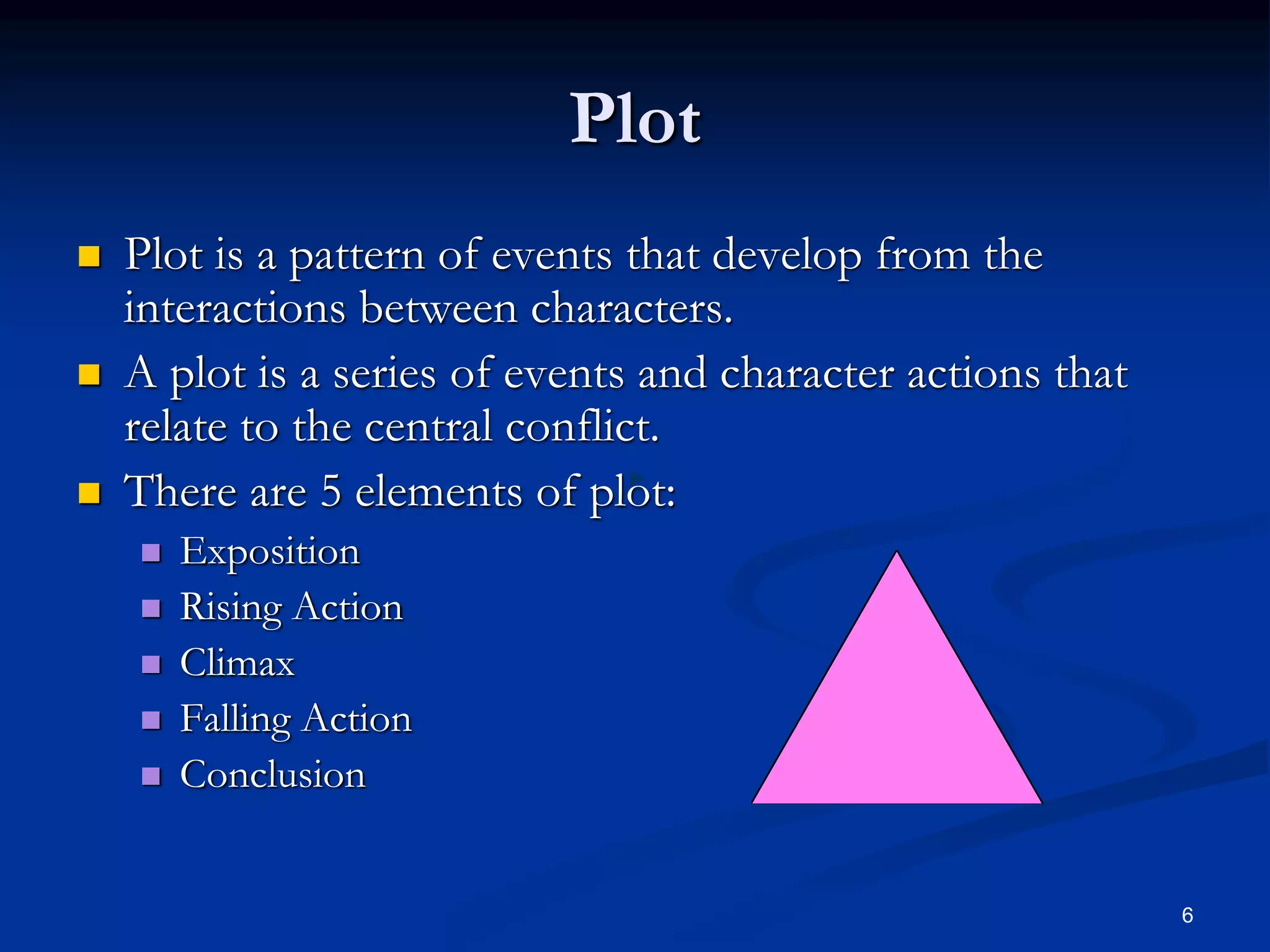 Plot

- Plot is a pattern of events that develop from the interactions between characters.
- A plot is a series of events and character actions that relate to the central conflict.
- There are 5 elements of plot:
  - Exposition
  - Rising Action
  - Climax
  - Falling Action
  - Conclusion

6